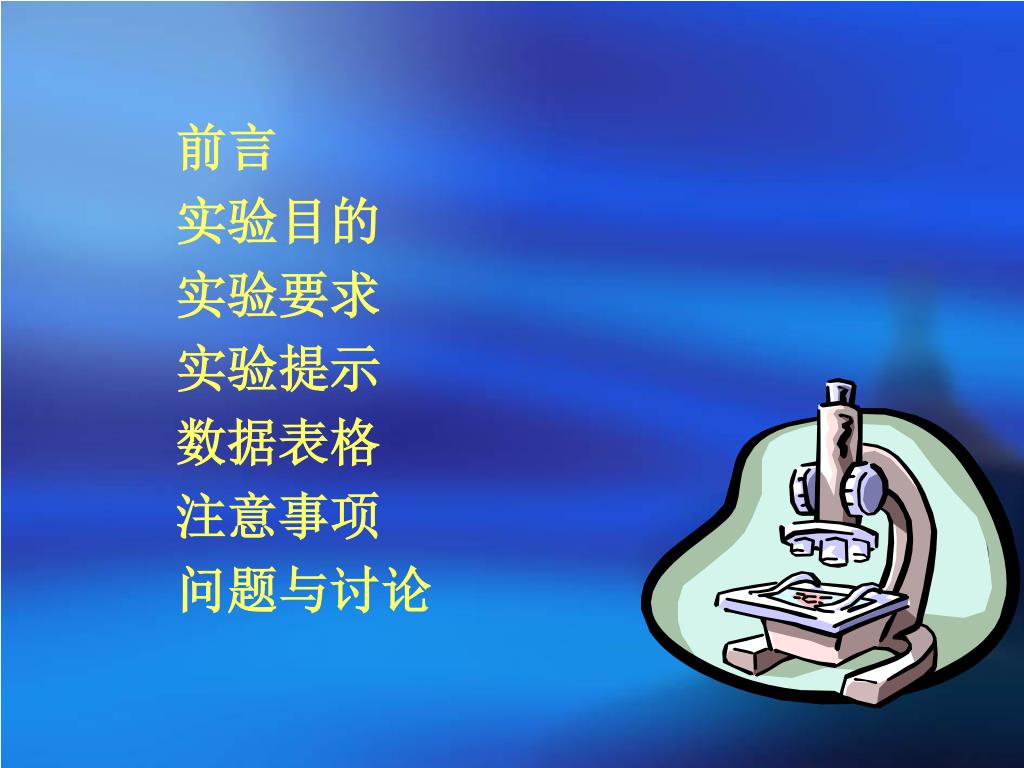 前言
实验目的
实验要求
实验提示
数据表格
注意事项
问题与讨论